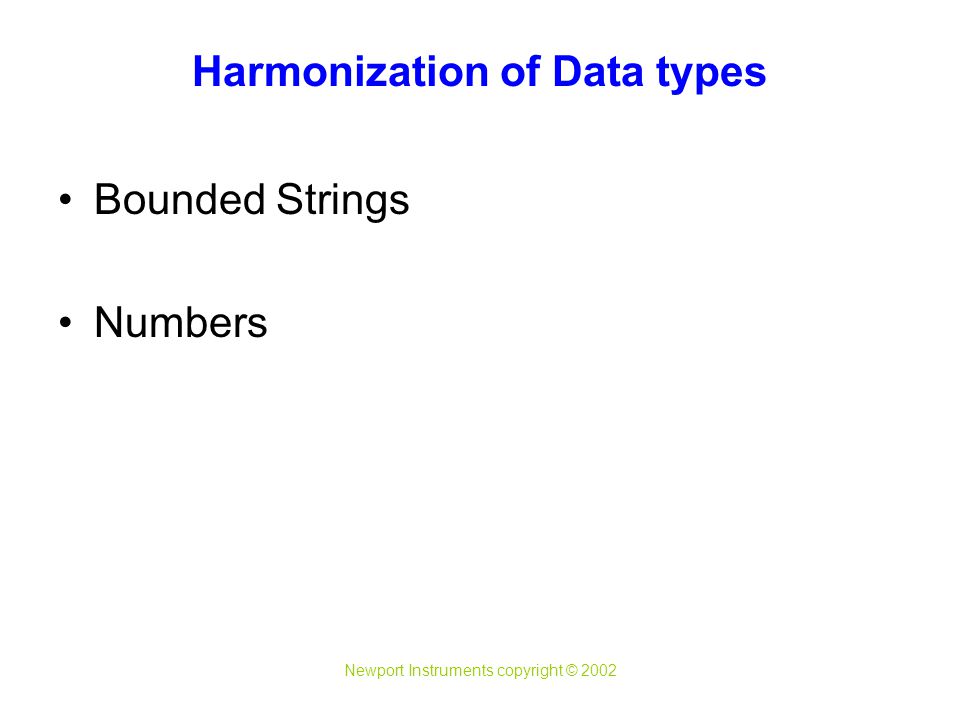 Harmonization of Data types

• Bounded Strings

• Numbers

Newport Instruments copyright © 2002